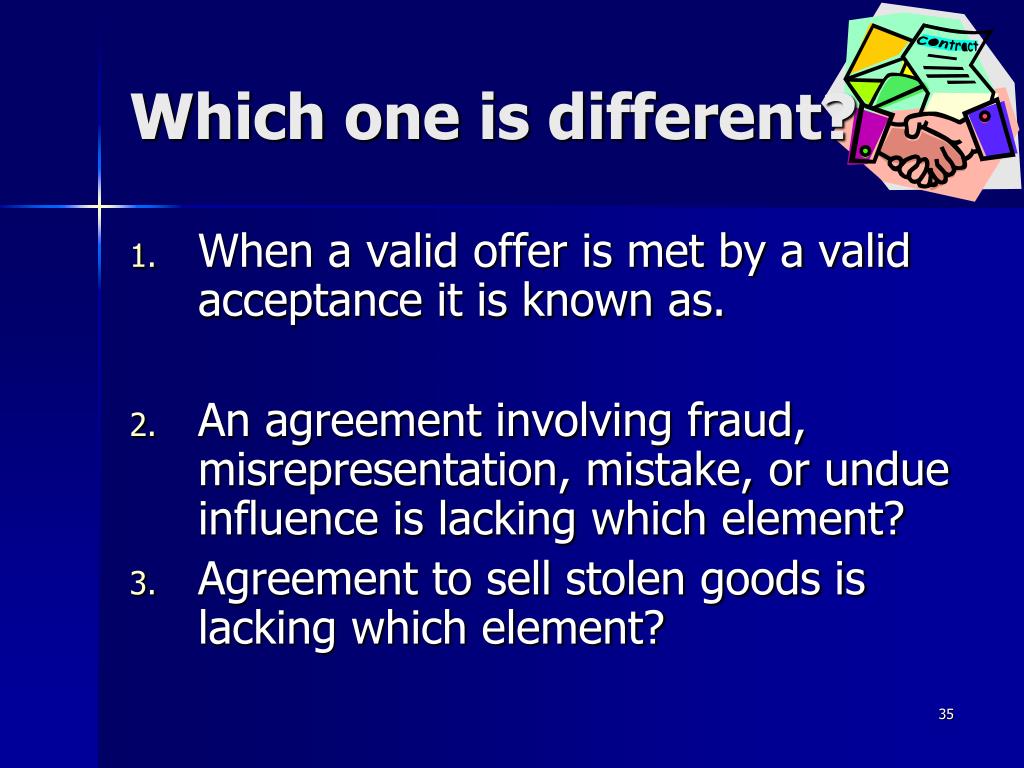 Which one is different?

Contract

1. When a valid offer is met by a valid acceptance it is known as.

2. An agreement involving fraud, misrepresentation, mistake, or undue influence is lacking which element?

3. Agreement to sell stolen goods is lacking which element?

35